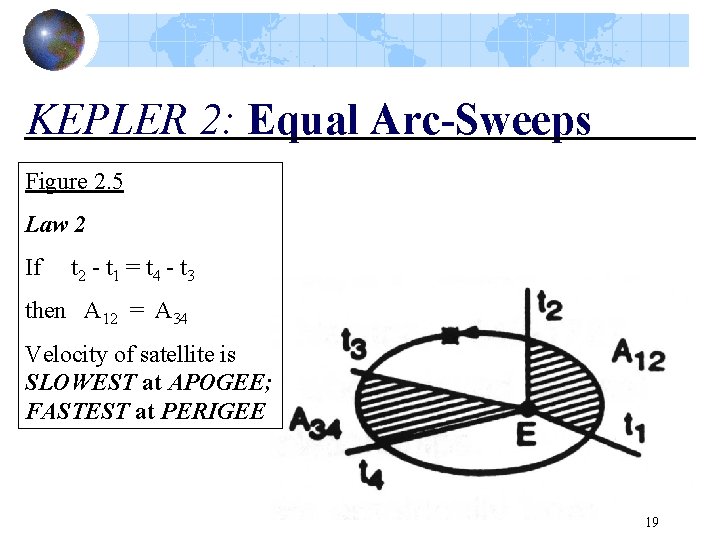 KEPLER 2: Equal Arc-Sweeps

Figure 2.5

Law 2

If $t_2 - t_1 = t_4 - t_3$

then $A_{12} = A_{34}$

Velocity of satellite is SLOWEST at APOGEE; FASTEST at PERIGEE

$t_2$

$t_3$

$A_{12}$

$A_{34}$

E

$t_1$

$t_4$

19